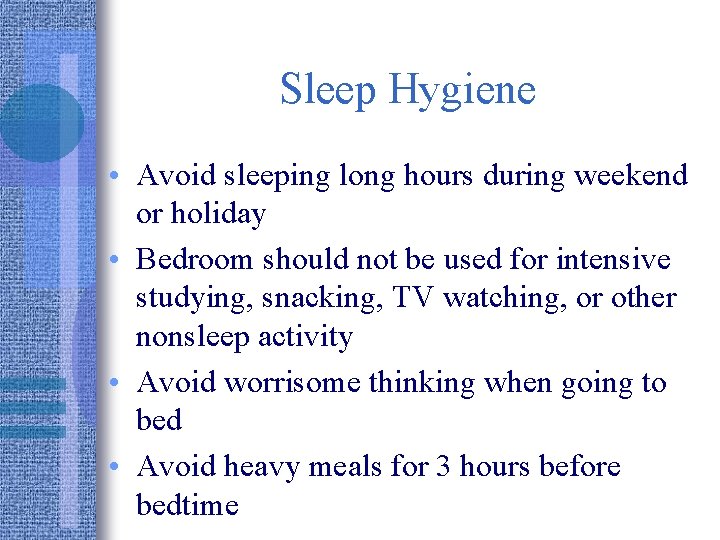 Sleep Hygiene

• Avoid sleeping long hours during weekend or holiday
• Bedroom should not be used for intensive studying, snacking, TV watching, or other nonsleep activity
• Avoid worrisome thinking when going to bed
• Avoid heavy meals for 3 hours before bedtime